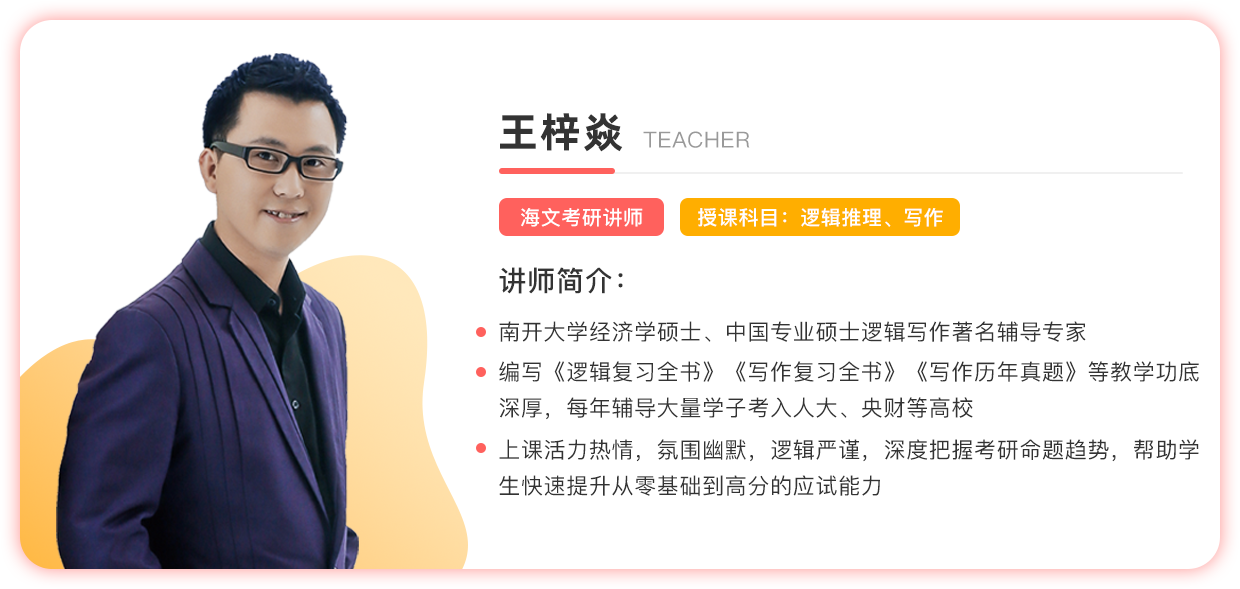 王梓焱 TEACHER

海文考研讲师 授课科目：逻辑推理、写作

讲师简介：

南开大学经济学硕士、中国专业硕士逻辑写作著名辅导专家

编写《逻辑复习全书》《写作复习全书》《写作历年真题》等教学功底深厚，每年辅导大量学子考入人大、央财等高校

上课活力热情，氛围幽默，逻辑严谨，深度把握考研命题趋势，帮助学生快速提升从零基础到高分的应试能力